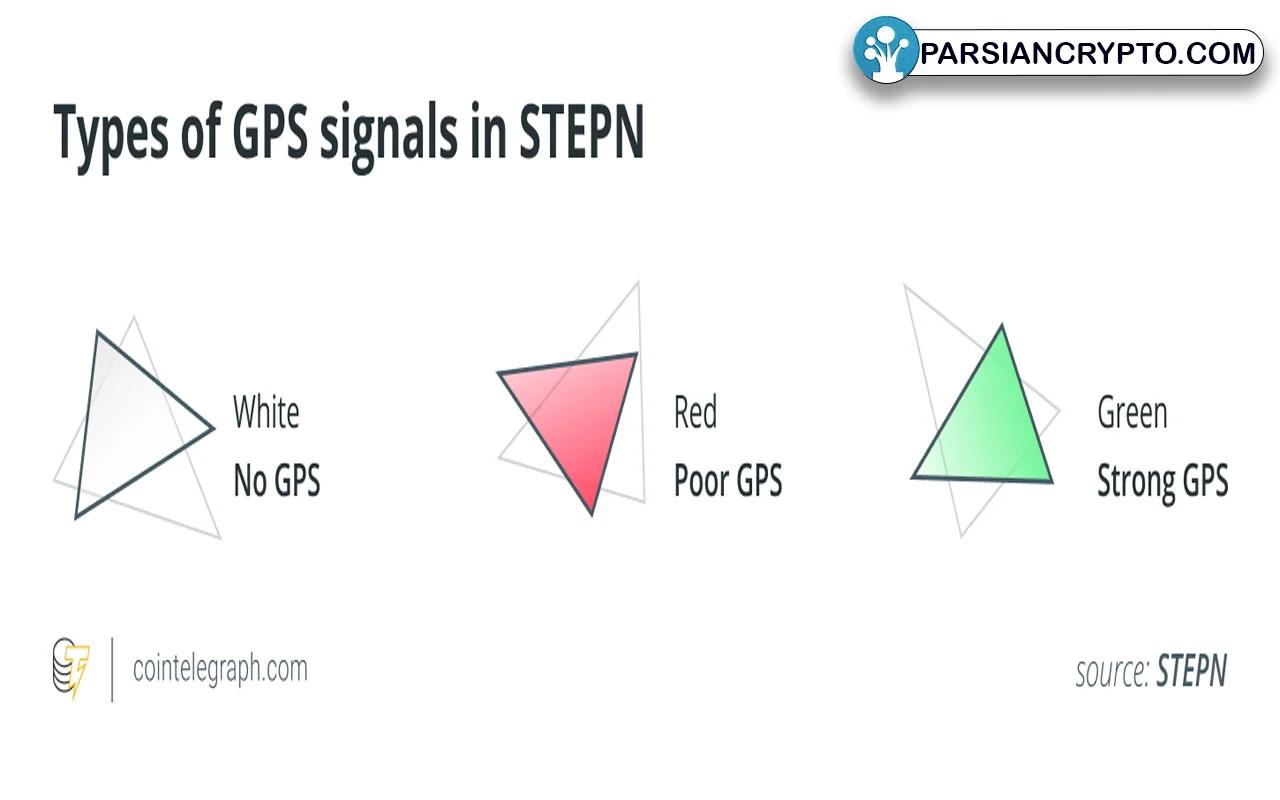 PARSIANCRYPTO.COM

Types of GPS signals in STEPN

White
No GPS

Red
Poor GPS

Green
Strong GPS

cointelegraph.com

source: STEPN